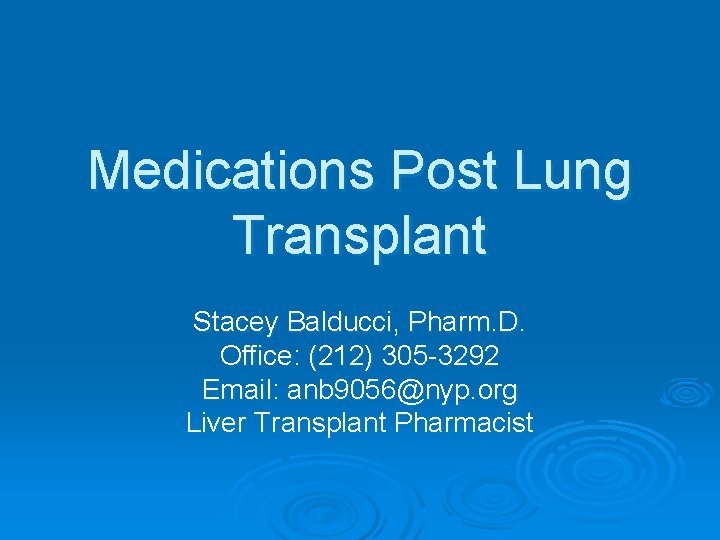 Medications Post Lung Transplant

Stacey Balducci, Pharm.D.
Office: (212) 305-3292
Email: anb9056@nyp.org
Liver Transplant Pharmacist